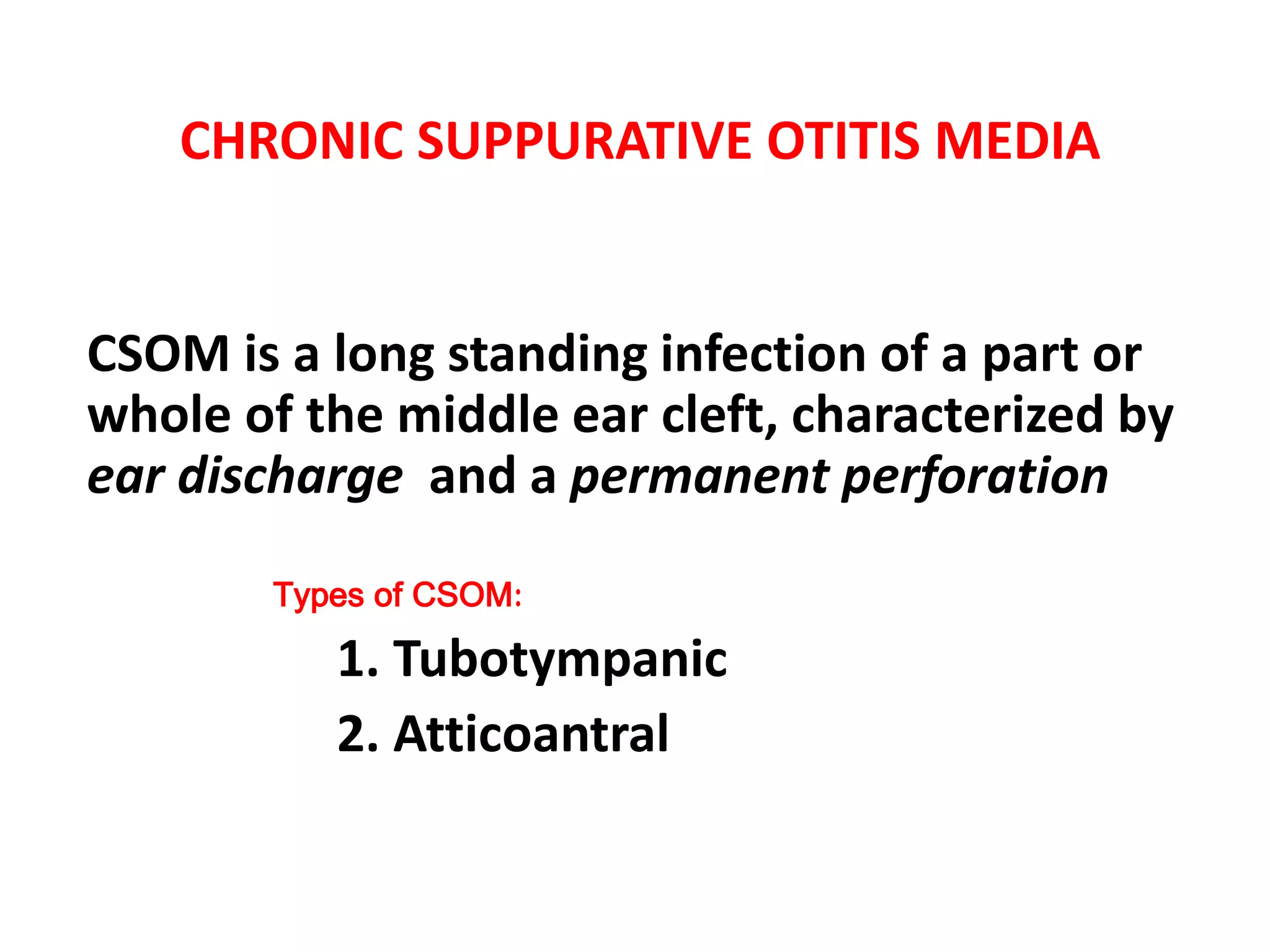 CHRONIC SUPPURATIVE OTITIS MEDIA

CSOM is a long standing infection of a part or whole of the middle ear cleft, characterized by ear discharge and a permanent perforation

Types of CSOM:

1. Tubotympanic
2. Atticoantral